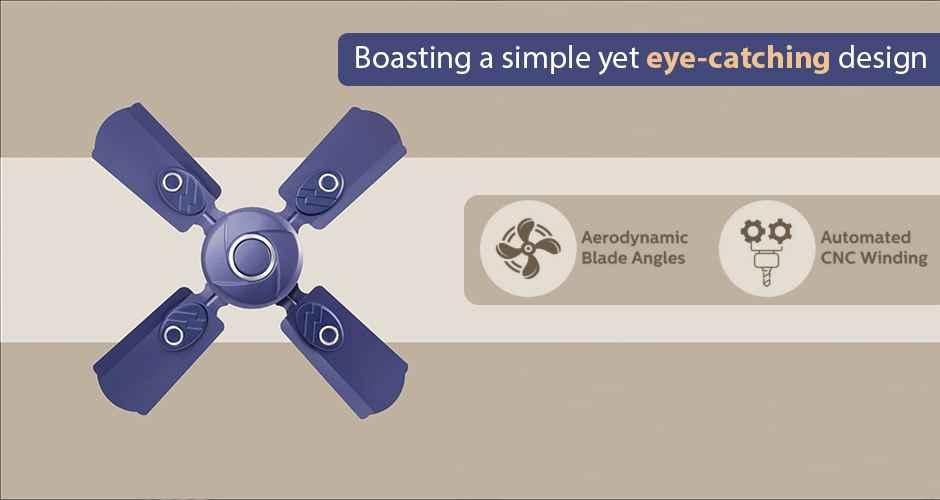 Boasting a simple yet eye-catching design

Aerodynamic Blade Angles

Automated CNC Winding